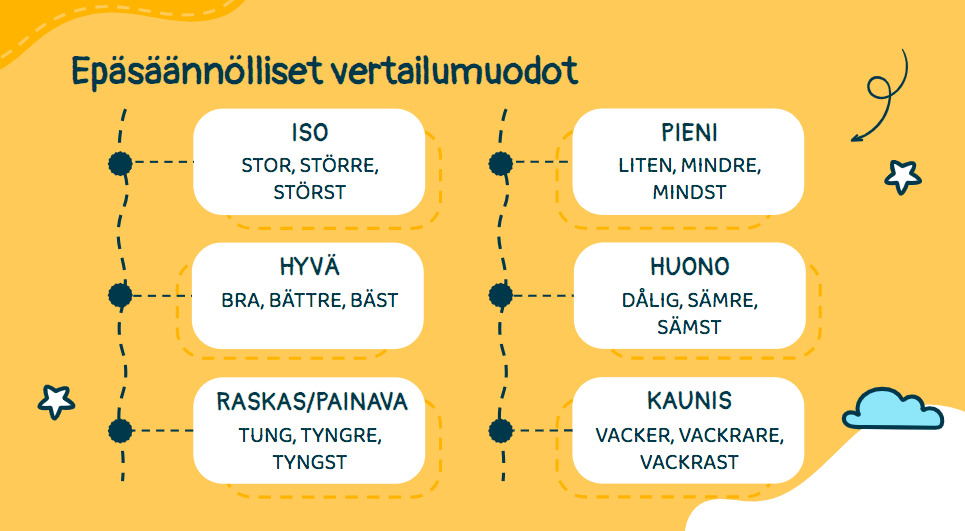 Epäsäännölliset vertailumuodot

ISO
STOR, STÖRRE, STÖRST

HYVÄ
BRA, BÄTTRE, BÄST

RASKAS/PAINAVA
TUNG, TYNGRE, TYNGST

PIENI
LITEN, MINDRE, MINDST

HUONO
DÅLIG, SÄMRE, SÄMST

KAUNIS
VACKER, VACKRARE, VACKRAST